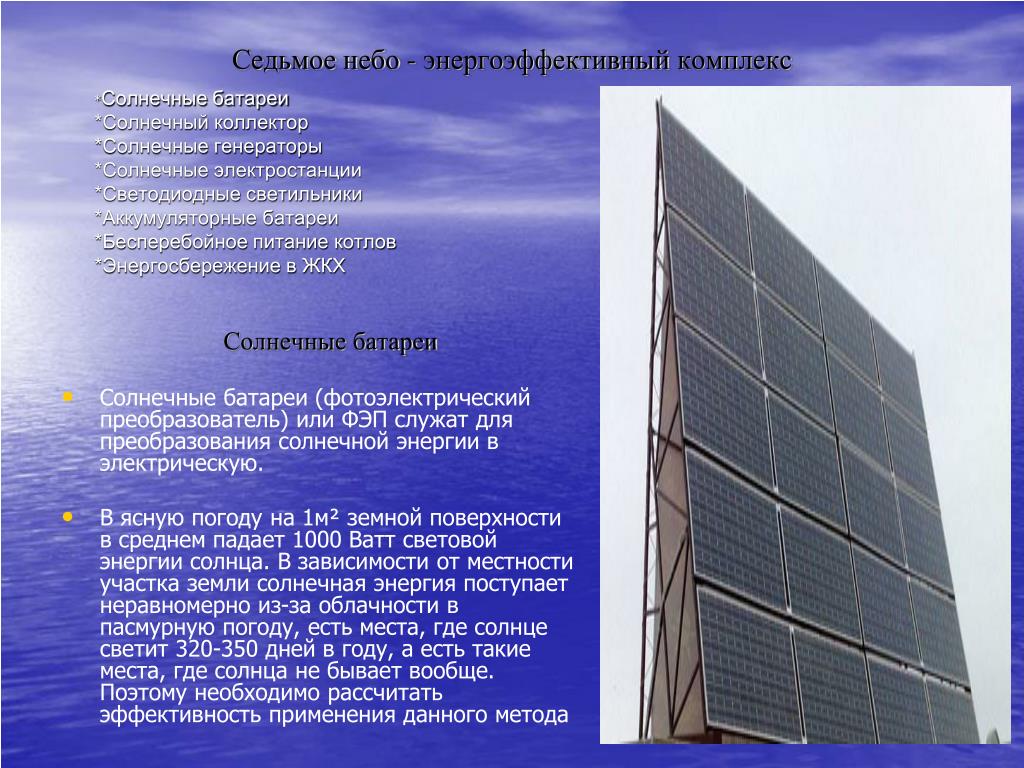 Седьмое небо - энергоэффективный комплекс

*Солнечные батареи
*Солнечный коллектор
*Солнечные генераторы
*Солнечные электростанции
*Светодиодные светильники
*Аккумуляторные батареи
*Бесперебойное питание котлов
*Энергосбережение в ЖКХ

Солнечные батареи

• Солнечные батареи (фотоэлектрический преобразователь) или ФЭП служат для преобразования солнечной энергии в электрическую.

• В ясную погоду на 1м² земной поверхности в среднем падает 1000 Ватт световой энергии солнца. В зависимости от местности участка земли солнечная энергия поступает неравномерно из-за облачности в пасмурную погоду, есть места, где солнце светит 320-350 дней в году, а есть такие места, где солнца не бывает вообще. Поэтому необходимо рассчитать эффективность применения данного метода